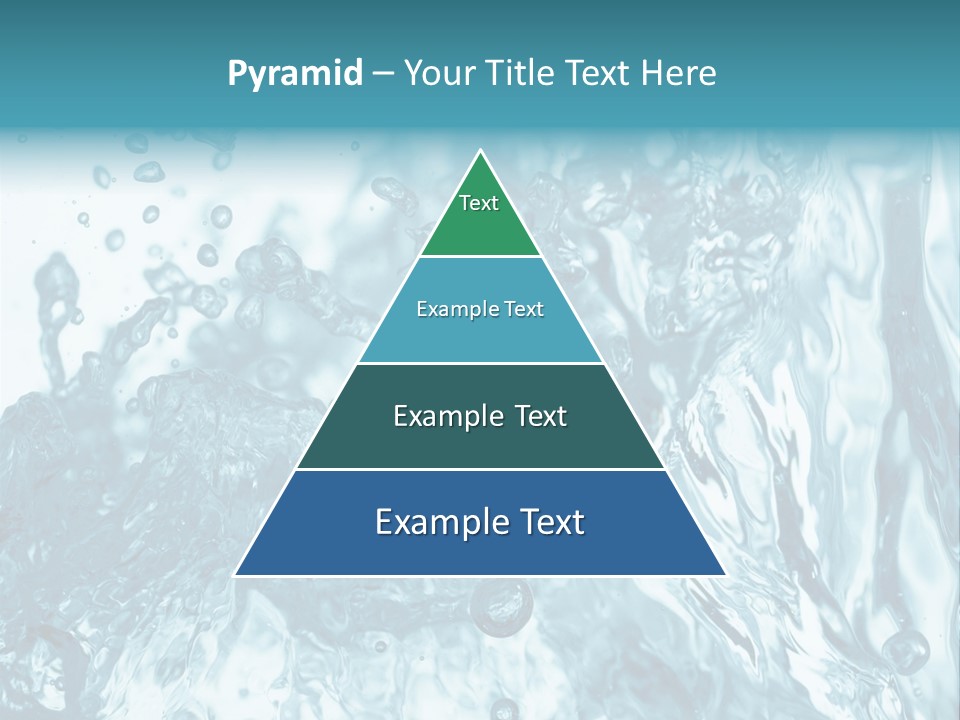 Pyramid – Your Title Text Here

Text

Example Text

Example Text

Example Text